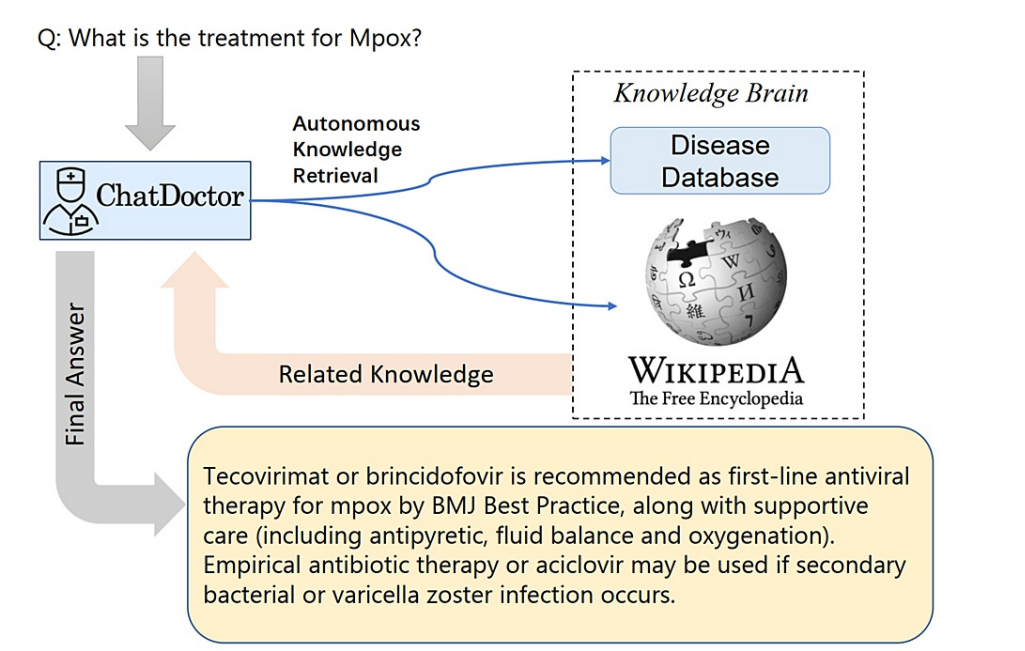 Q: What is the treatment for Mpox?

ChatDoctor

Autonomous Knowledge Retrieval

Knowledge Brain

Disease Database

Ω W И 維

WIKIPEDIA
The Free Encyclopedia

Related Knowledge

Final Answer

Tecovirimat or brincidofovir is recommended as first-line antiviral therapy for mpox by BMJ Best Practice, along with supportive care (including antipyretic, fluid balance and oxygenation). Empirical antibiotic therapy or aciclovir may be used if secondary bacterial or varicella zoster infection occurs.